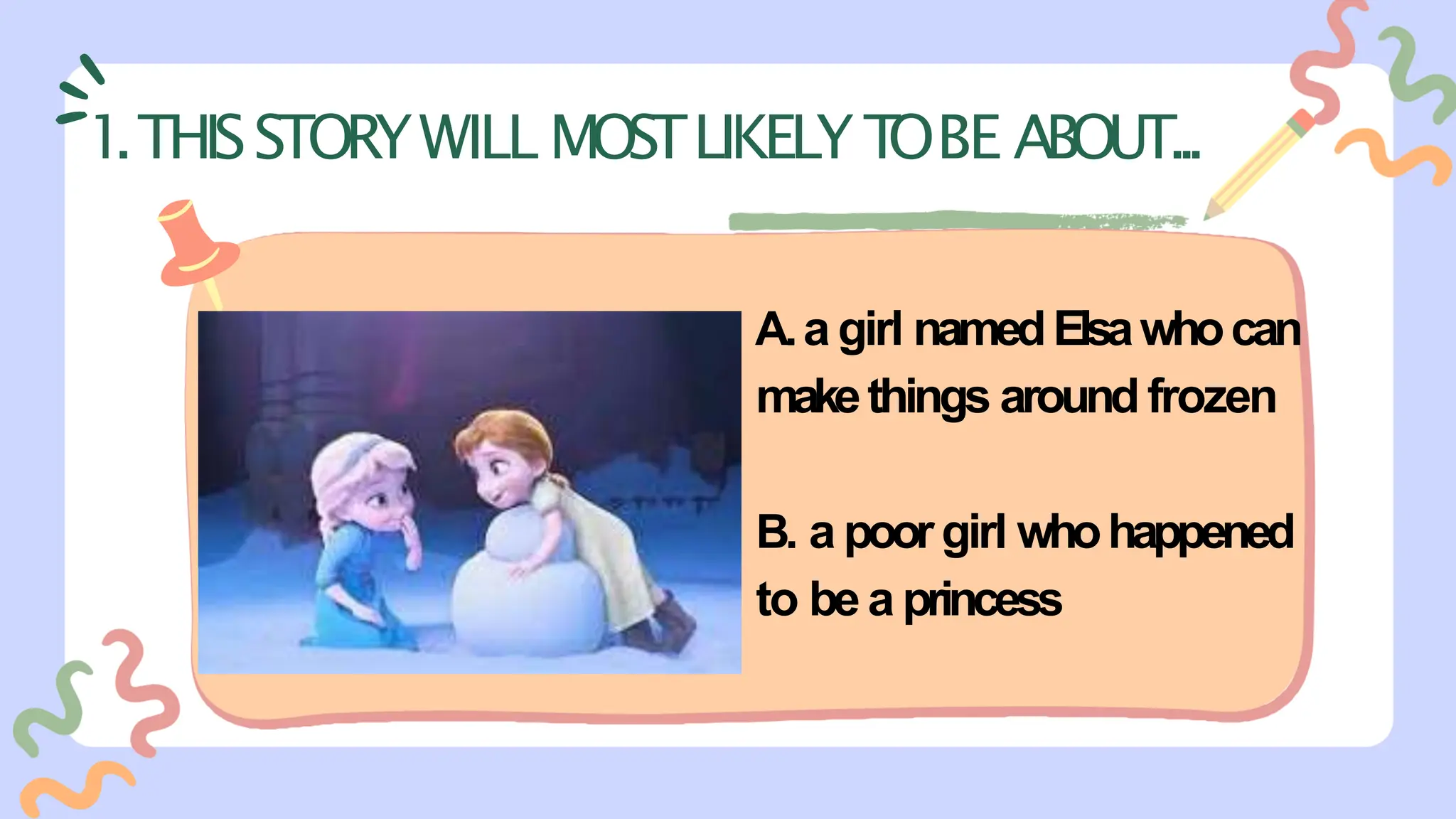 1. THIS STORY WILL MOST LIKELY TO BE ABOUT...

A. a girl named Elsa who can make things around frozen

B. a poor girl who happened to be a princess